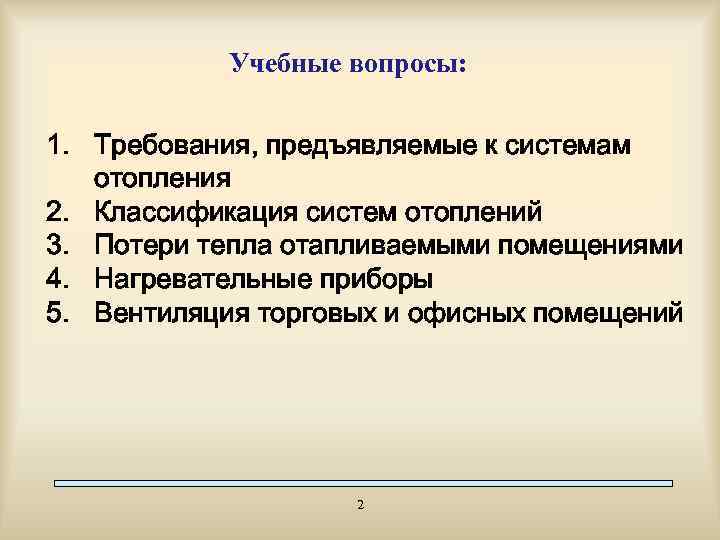 Учебные вопросы:

1. Требования, предъявляемые к системам отопления
2. Классификация систем отоплений
3. Потери тепла отапливаемыми помещениями
4. Нагревательные приборы
5. Вентиляция торговых и офисных помещений

2